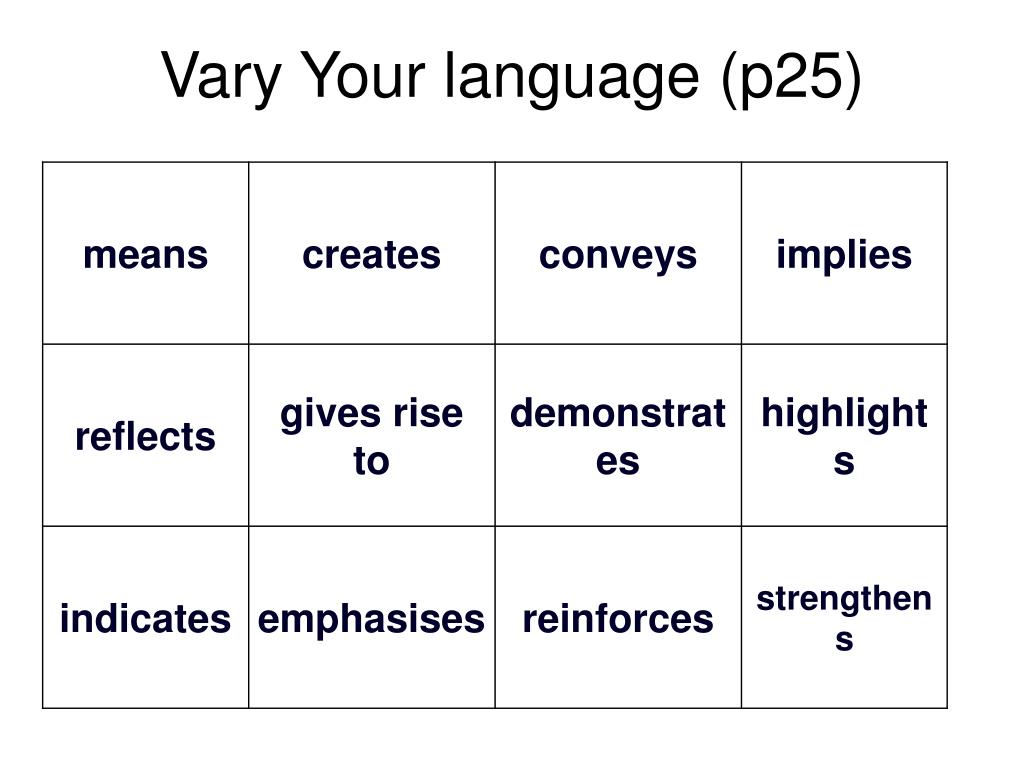 Vary Your language (p25)

| means | creates | conveys | implies |
|---|---|---|---|
| reflects | gives rise to | demonstrates | highlights |
| indicates | emphasises | reinforces | strengthens |